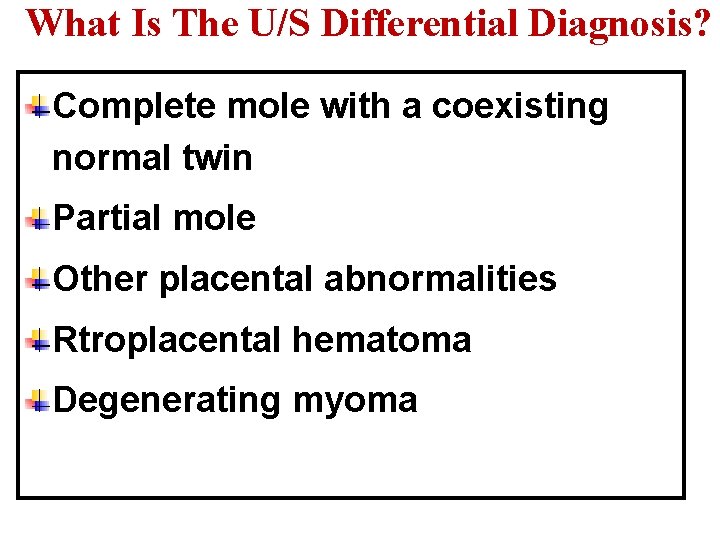 What Is The U/S Differential Diagnosis?

Complete mole with a coexisting normal twin

Partial mole

Other placental abnormalities

Rtroplacental hematoma

Degenerating myoma